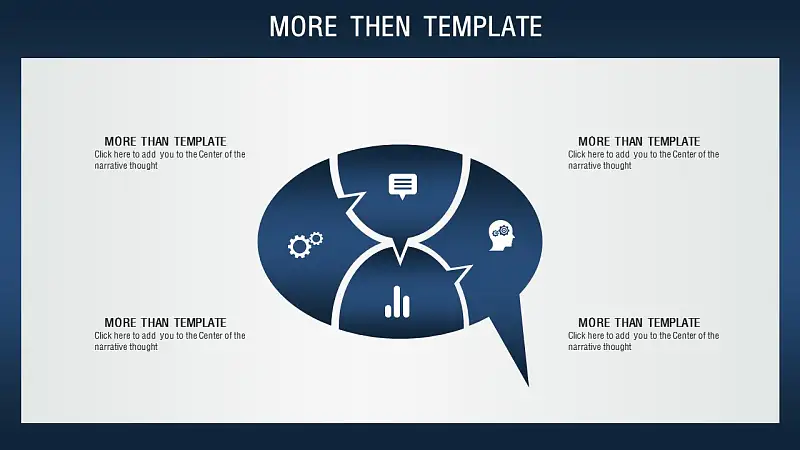 MORE THEN TEMPLATE

MORE THAN TEMPLATE
Click here to add you to the Center of the narrative thought

MORE THAN TEMPLATE
Click here to add you to the Center of the narrative thought

MORE THAN TEMPLATE
Click here to add you to the Center of the narrative thought

MORE THAN TEMPLATE
Click here to add you to the Center of the narrative thought